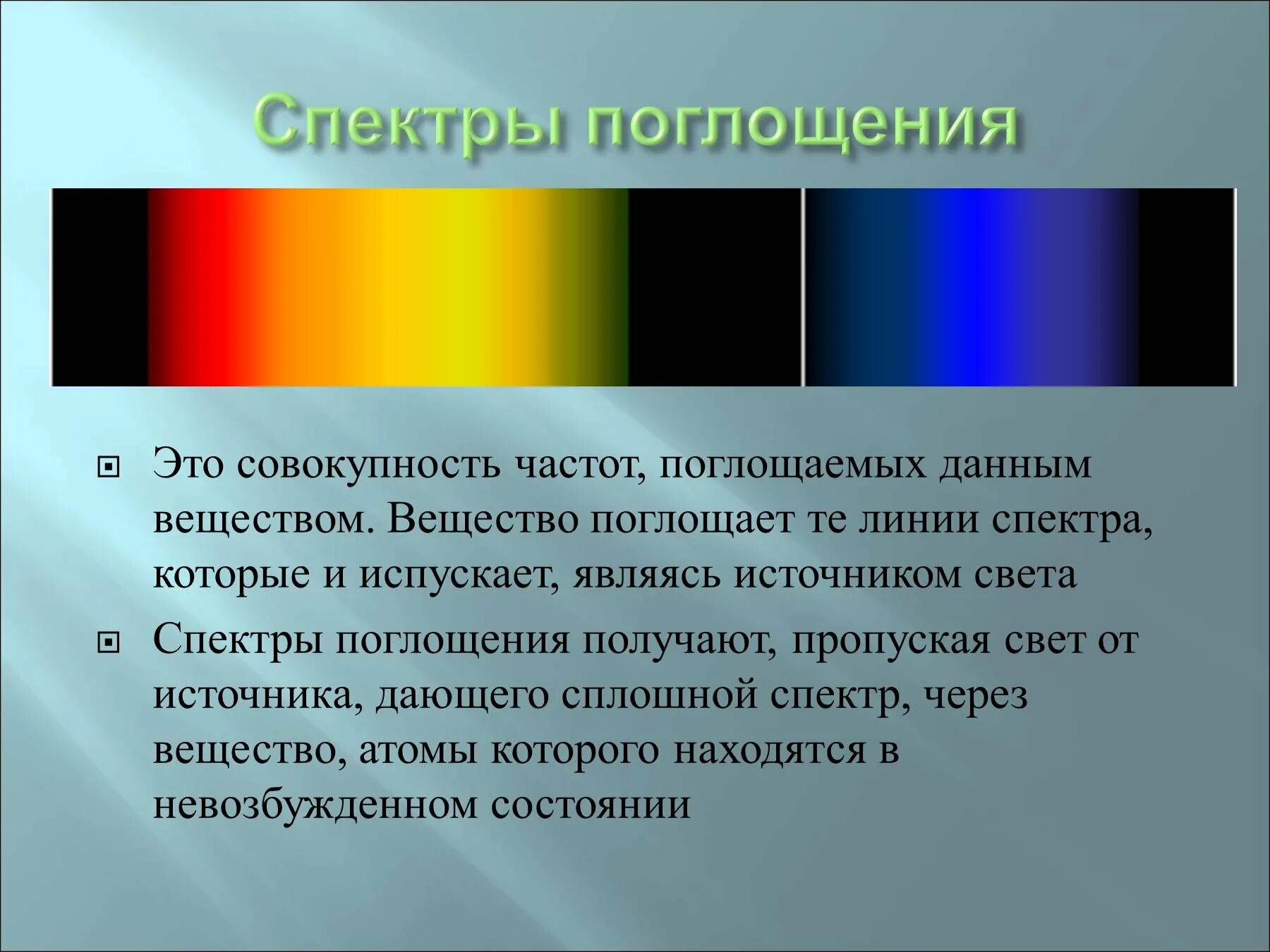 Спектры поглощения

Это совокупность частот, поглощаемых данным веществом. Вещество поглощает те линии спектра, которые и испускает, являясь источником света

Спектры поглощения получают, пропуская свет от источника, дающего сплошной спектр, через вещество, атомы которого находятся в невозбужденном состоянии